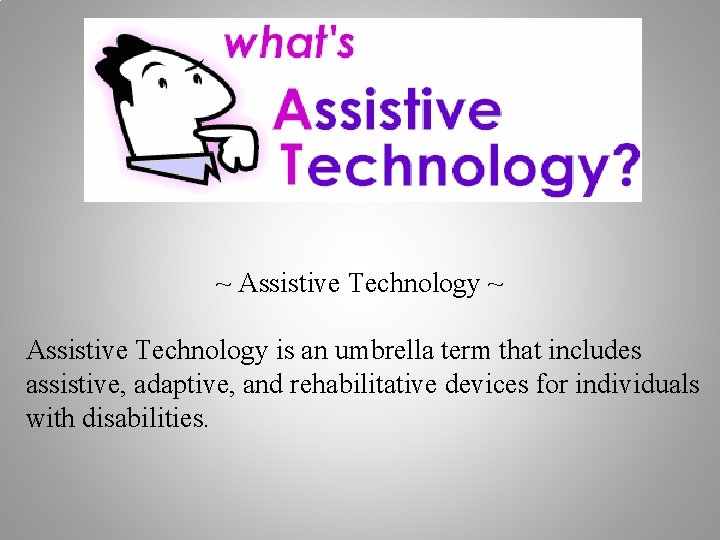 what's
Assistive
Technology?

~ Assistive Technology ~

Assistive Technology is an umbrella term that includes assistive, adaptive, and rehabilitative devices for individuals with disabilities.